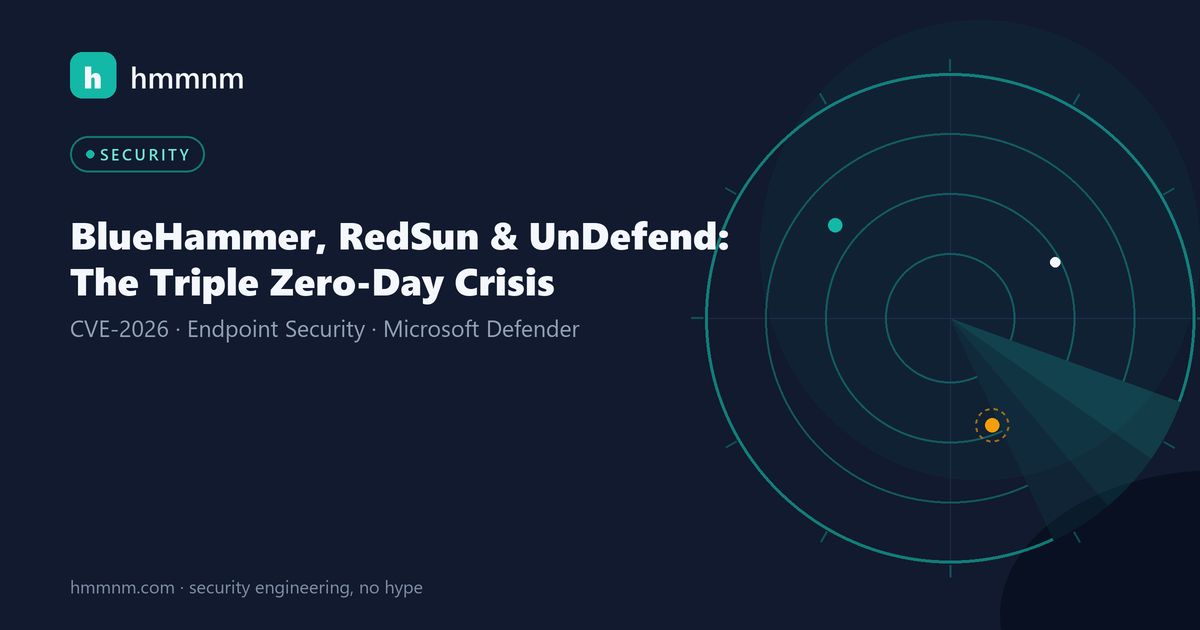 h hmmnm

SECURITY

BlueHammer, RedSun & UnDefend: The Triple Zero-Day Crisis

CVE-2026 · Endpoint Security · Microsoft Defender

hmmnm.com · security engineering, no hype